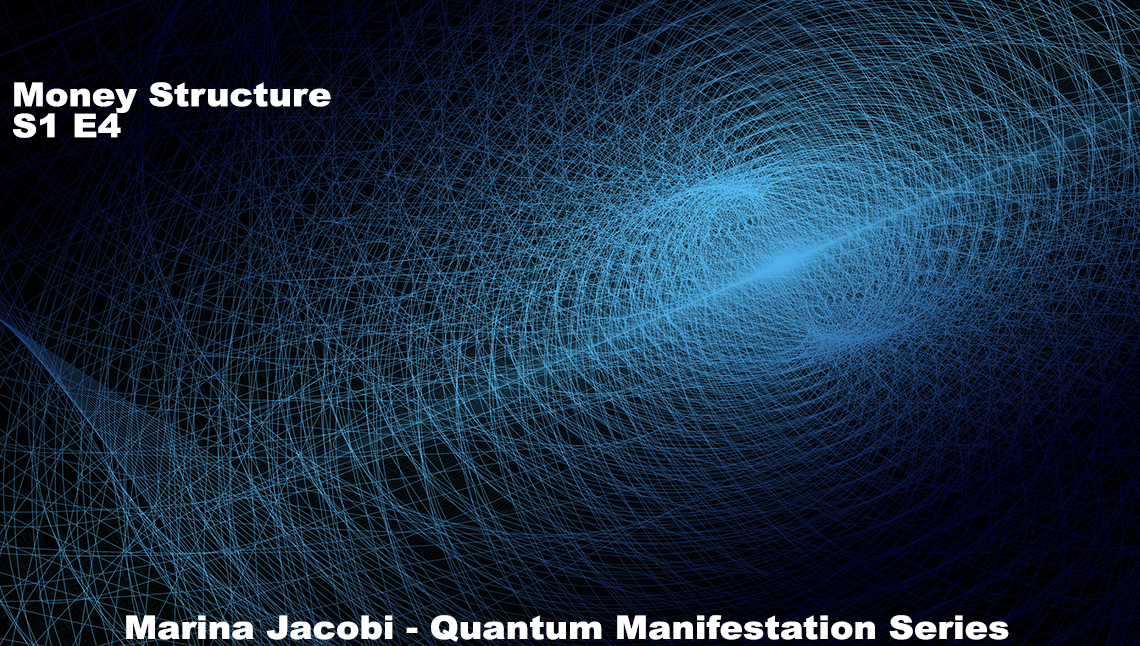 Money Structure
S1 E4

Marina Jacobi - Quantum Manifestation Series